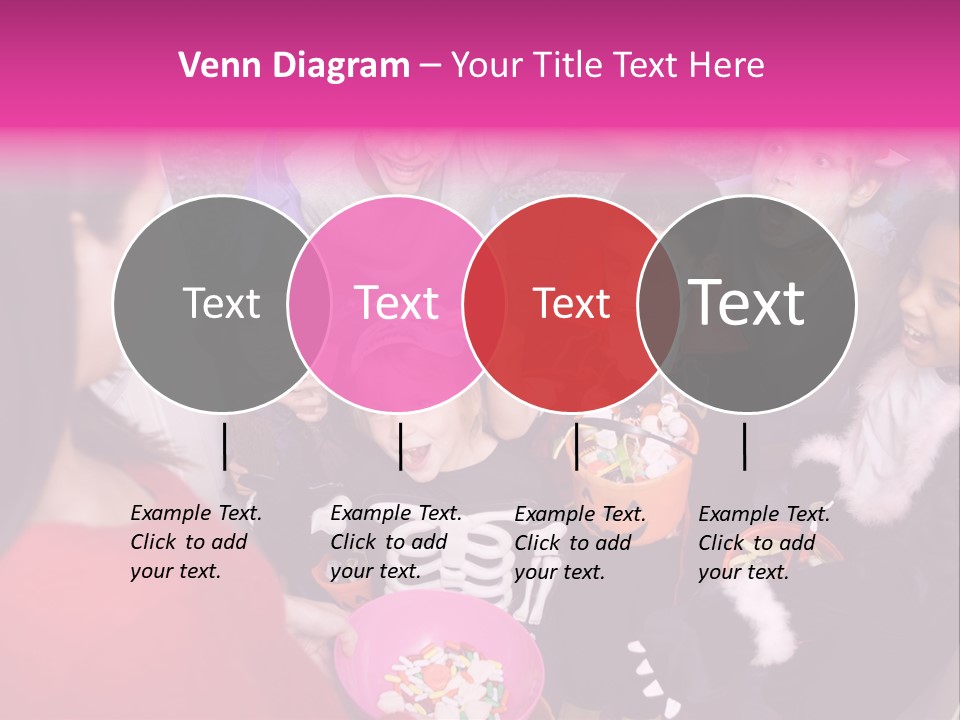 Venn Diagram – Your Title Text Here

Text

Text

Text

Text

Example Text. Click to add your text.

Example Text. Click to add your text.

Example Text. Click to add your text.

Example Text. Click to add your text.